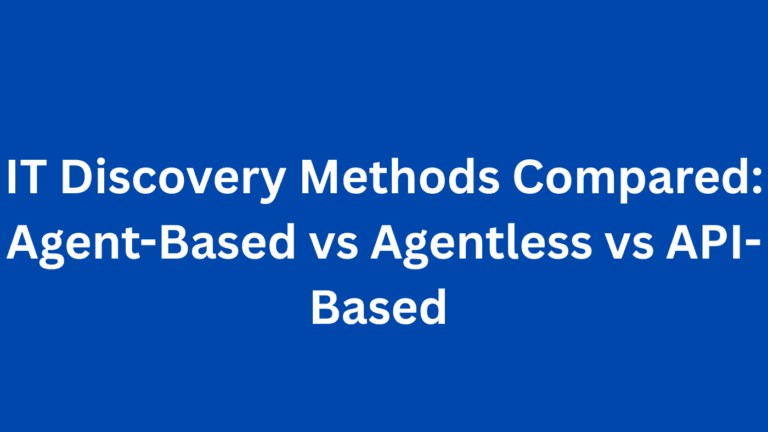 IT Discovery Methods Compared: Agent-Based vs Agentless vs API-Based